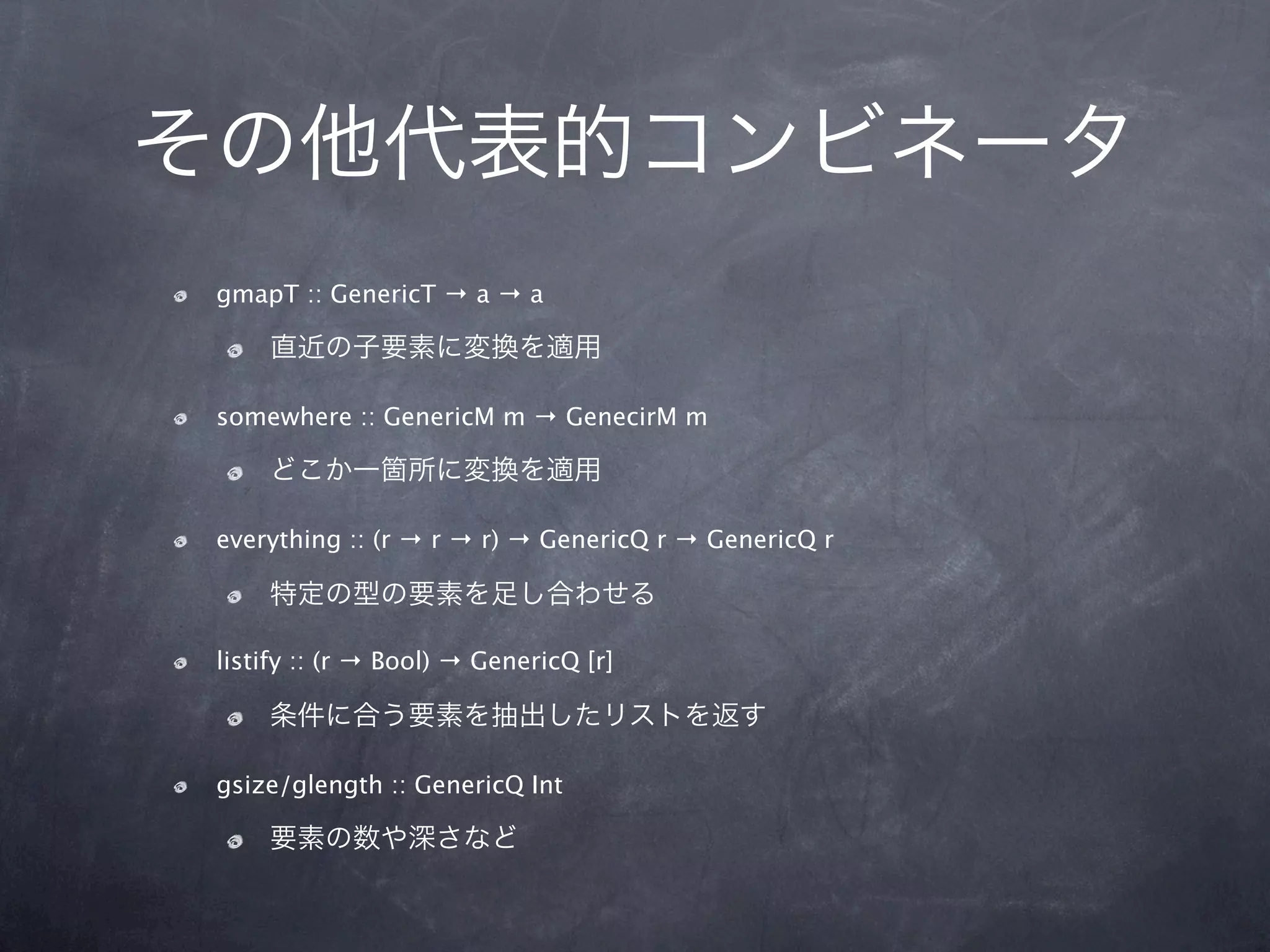 その他代表的コンビネータ

gmapT :: GenericT → a → a

直近の子要素に変換を適用

somewhere :: GenericM m → GenecirM m

どこか一箇所に変換を適用

everything :: (r → r → r) → GenericQ r → GenericQ r

特定の型の要素を足し合わせる

listify :: (r → Bool) → GenericQ [r]

条件に合う要素を抽出したリストを返す

gsize/glength :: GenericQ Int

要素の数や深さなど